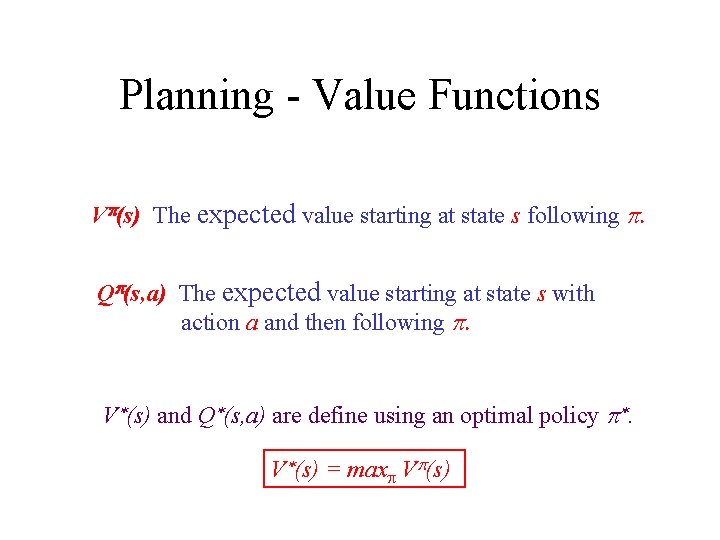 Planning - Value Functions

$V^{\pi}(s)$ The expected value starting at state $s$ following $\pi$.

$Q^{\pi}(s,a)$ The expected value starting at state $s$ with action $a$ and then following $\pi$.

$V^*(s)$ and $Q^*(s,a)$ are define using an optimal policy $\pi^*$.

$V^*(s) = max_{\pi} V^{\pi}(s)$